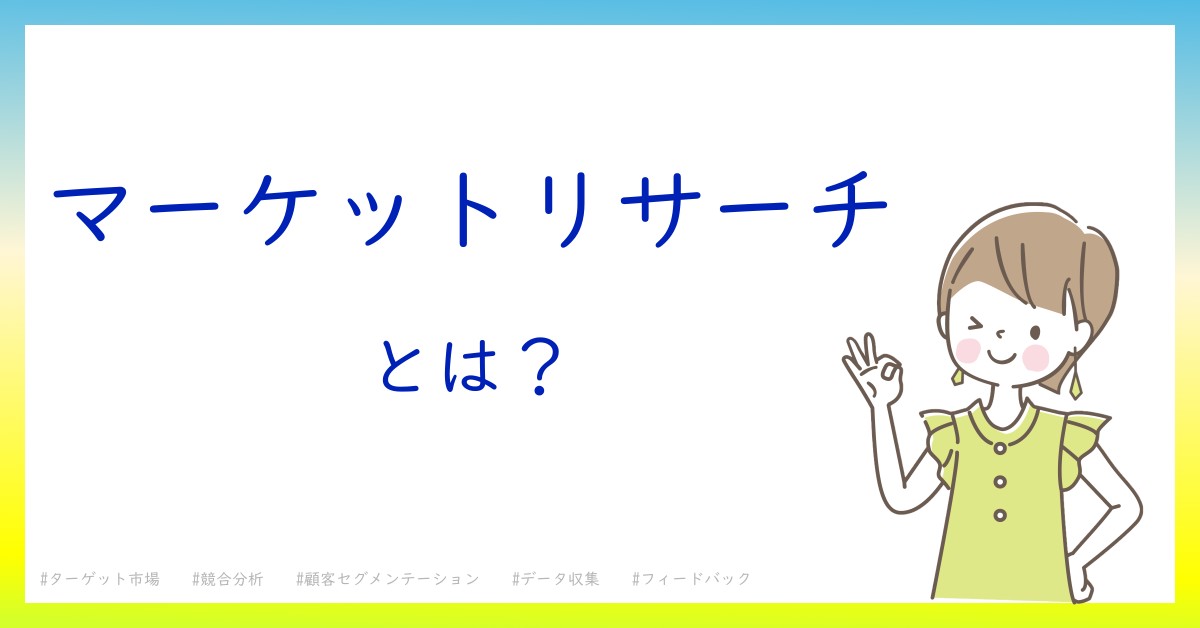 マーケットリサーチ

とは？

#ターゲット市場　#競合分析　#顧客セグメンテーション　#データ収集　#フィードバック